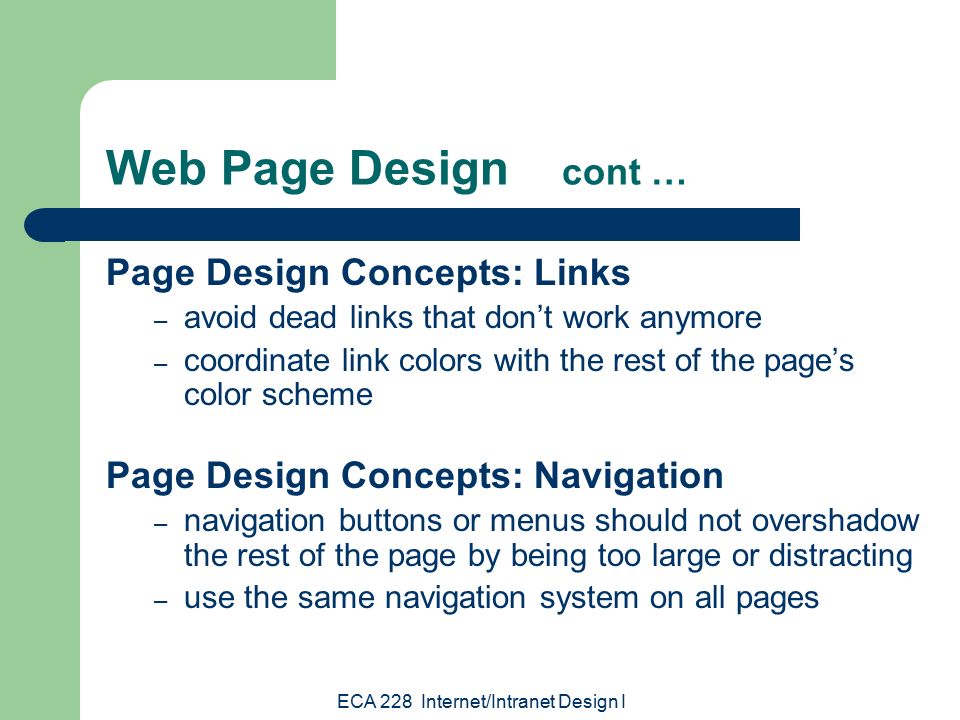 Web Page Design cont …

Page Design Concepts: Links

– avoid dead links that don’t work anymore

– coordinate link colors with the rest of the page’s color scheme

Page Design Concepts: Navigation

– navigation buttons or menus should not overshadow the rest of the page by being too large or distracting

– use the same navigation system on all pages

ECA 228 Internet/Intranet Design I